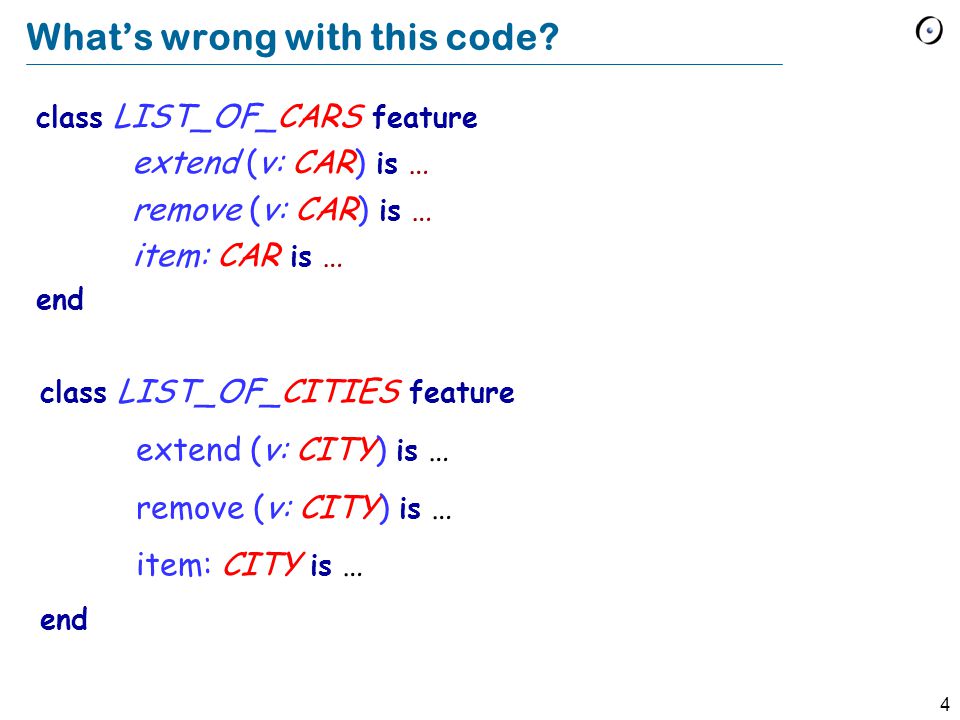 What's wrong with this code?

class LIST_OF_CARS feature
extend (v: CAR) is …
remove (v: CAR) is …
item: CAR is …
end

class LIST_OF_CITIES feature
extend (v: CITY) is …
remove (v: CITY) is …
item: CITY is …
end

4